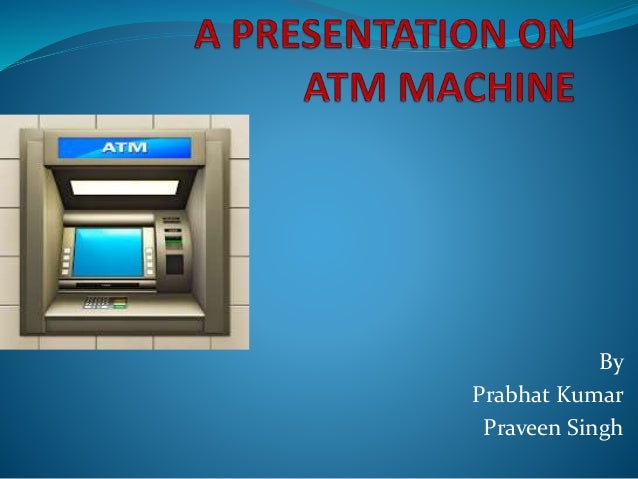 A PRESENTATION ON ATM MACHINE

ATM

By
Prabhat Kumar
Praveen Singh